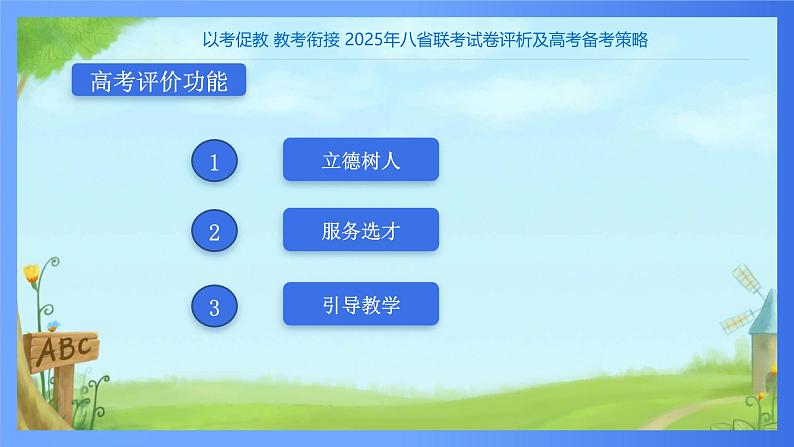 以考促教 教考衔接 2025年八省联考试卷评析及高考备考策略

高考评价功能

1 立德树人

2 服务选才

3 引导教学

ABC